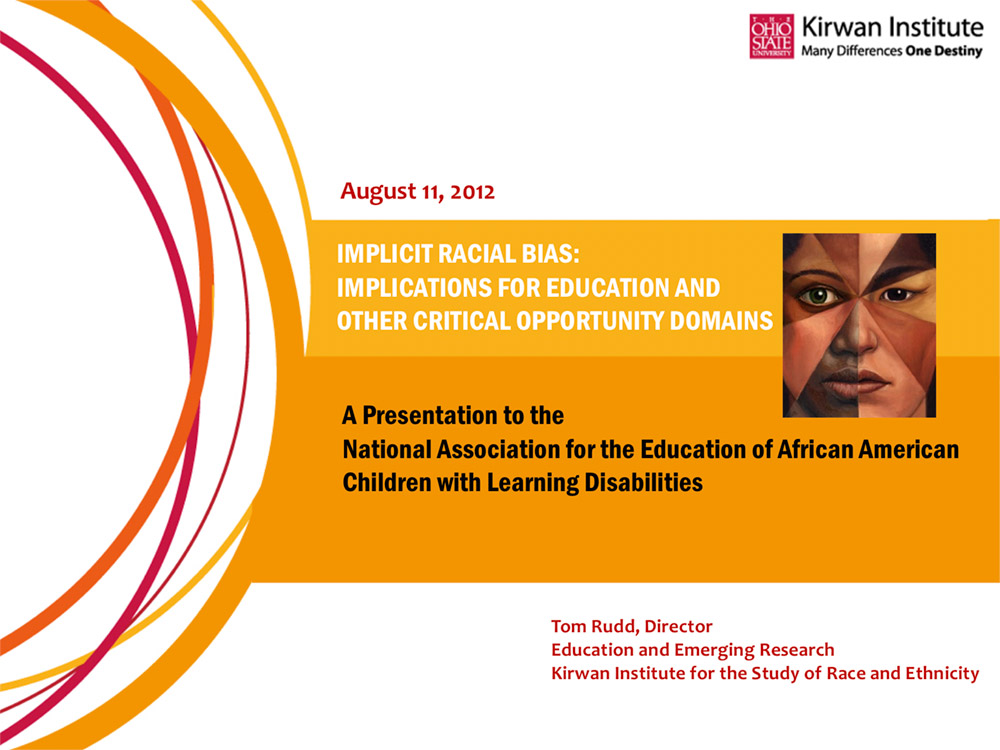 THE OHIO STATE UNIVERSITY Kirwan Institute
Many Differences One Destiny

August 11, 2012

IMPLICIT RACIAL BIAS:
IMPLICATIONS FOR EDUCATION AND
OTHER CRITICAL OPPORTUNITY DOMAINS

A Presentation to the
National Association for the Education of African American Children with Learning Disabilities

Tom Rudd, Director
Education and Emerging Research
Kirwan Institute for the Study of Race and Ethnicity